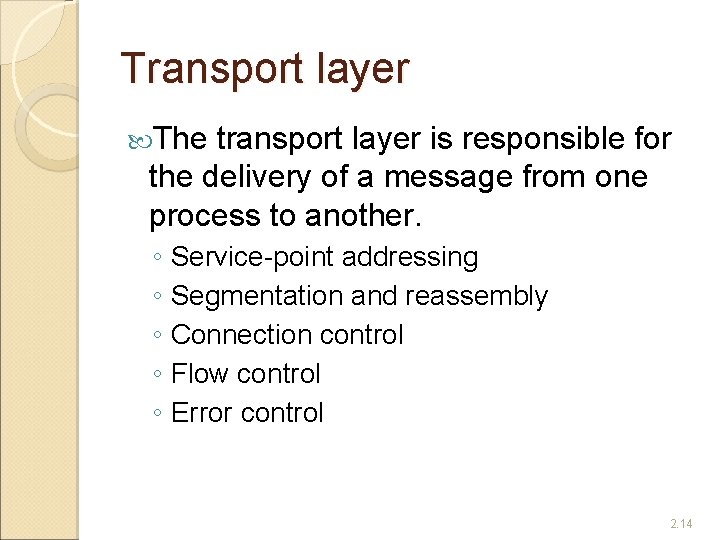 Transport layer

The transport layer is responsible for the delivery of a message from one process to another.

◦ Service-point addressing
◦ Segmentation and reassembly
◦ Connection control
◦ Flow control
◦ Error control

2.14